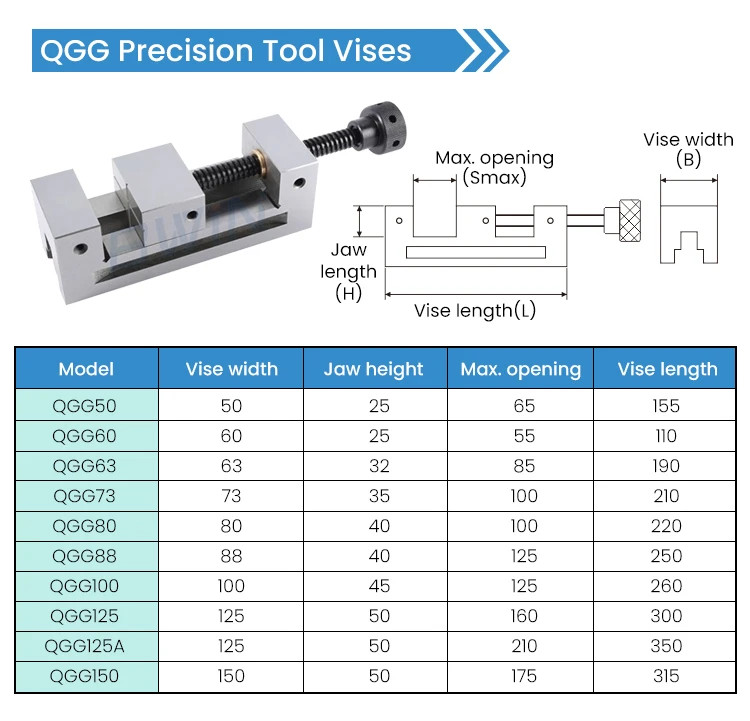 QGG Precision Tool Vises

Max. opening (Smax)

Vise width (B)

Jaw length (H)

Vise length(L)

| Model | Vise width | Jaw height | Max. opening | Vise length |
|---|---|---|---|---|
| QGG50 | 50 | 25 | 65 | 155 |
| QGG60 | 60 | 25 | 55 | 110 |
| QGG63 | 63 | 32 | 85 | 190 |
| QGG73 | 73 | 35 | 100 | 210 |
| QGG80 | 80 | 40 | 100 | 220 |
| QGG88 | 88 | 40 | 125 | 250 |
| QGG100 | 100 | 45 | 125 | 260 |
| QGG125 | 125 | 50 | 160 | 300 |
| QGG125A | 125 | 50 | 210 | 350 |
| QGG150 | 150 | 50 | 175 | 315 |